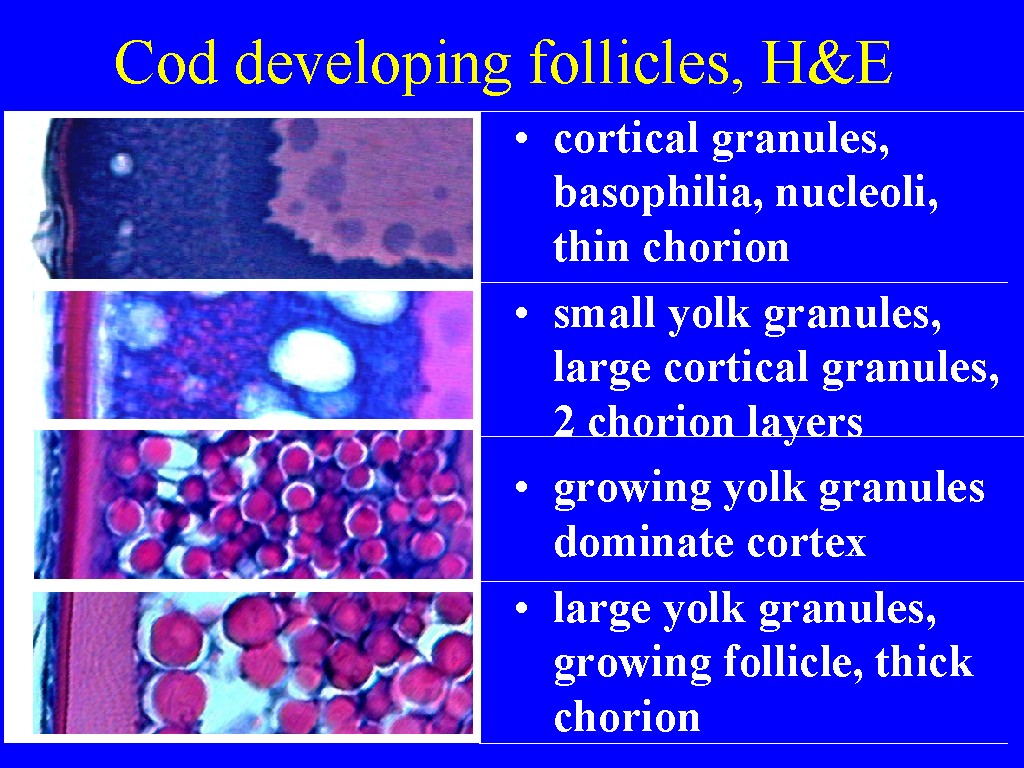 Cod developing follicles, H&E

• cortical granules, basophilia, nucleoli, thin chorion

• small yolk granules, large cortical granules, 2 chorion layers

• growing yolk granules dominate cortex

• large yolk granules, growing follicle, thick chorion